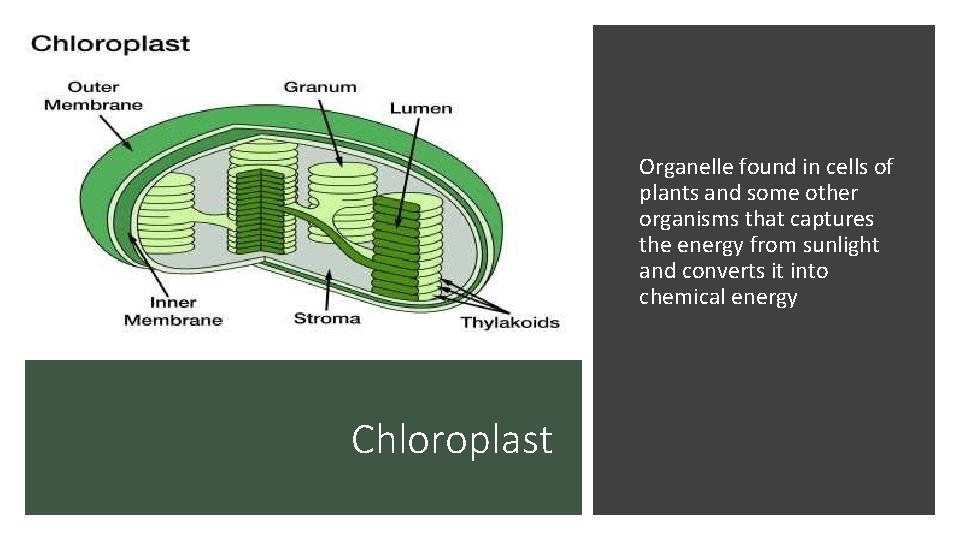 Chloroplast

Outer Membrane

Granum

Lumen

Inner Membrane

Stroma

Thylakoids

Chloroplast

Organelle found in cells of plants and some other organisms that captures the energy from sunlight and converts it into chemical energy